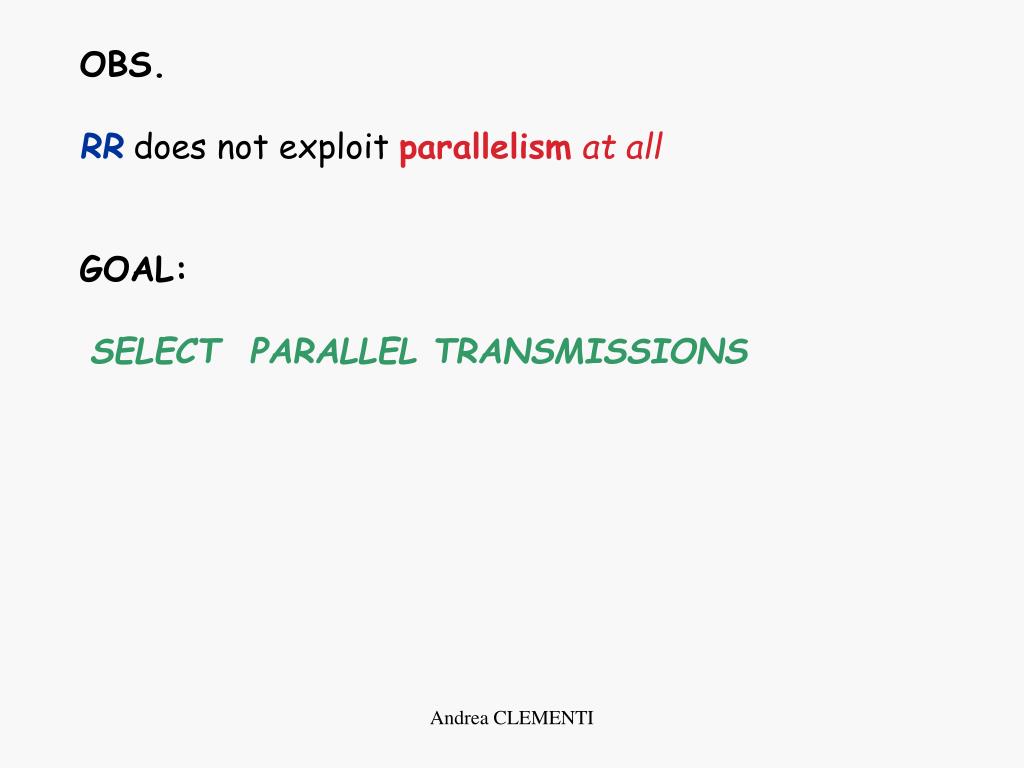 OBS.

RR does not exploit parallelism at all

GOAL:

SELECT PARALLEL TRANSMISSIONS

Andrea CLEMENTI